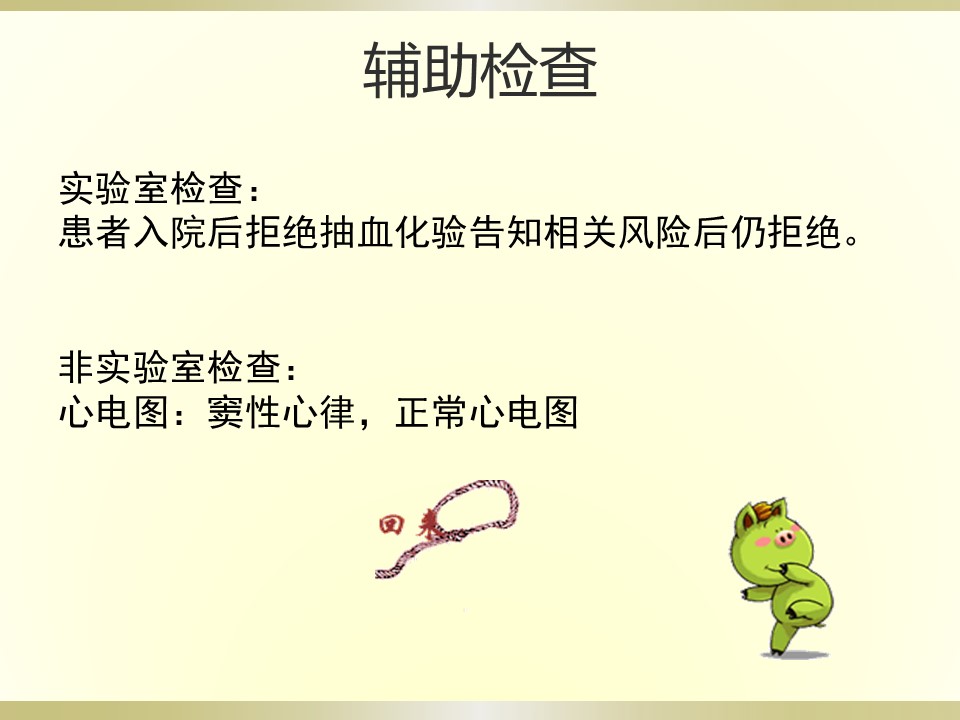 辅助检查

实验室检查：
患者入院后拒绝抽血化验告知相关风险后仍拒绝。

非实验室检查：
心电图：窦性心律，正常心电图

回来